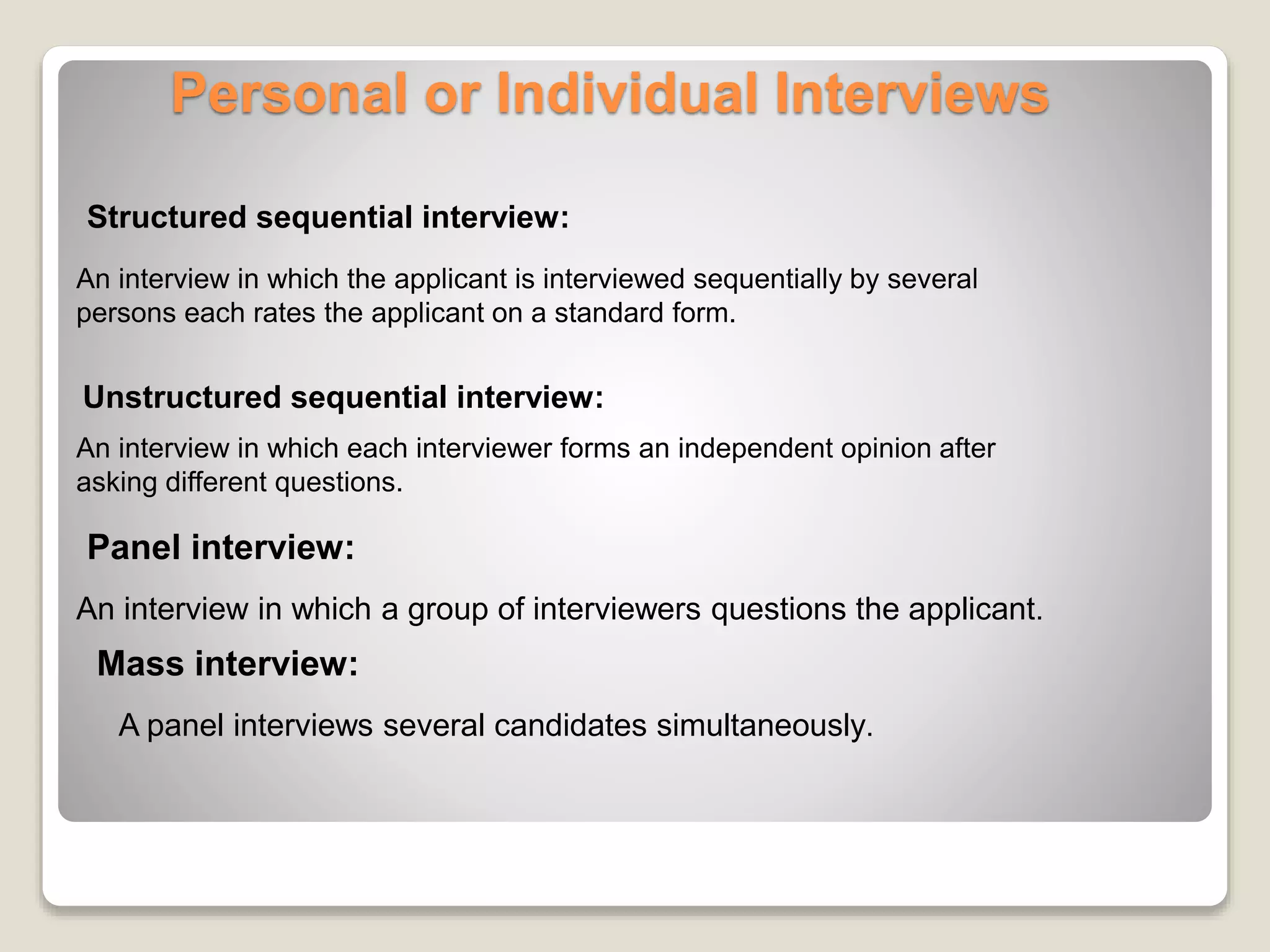 Personal or Individual Interviews

Structured sequential interview:

An interview in which the applicant is interviewed sequentially by several persons each rates the applicant on a standard form.

Unstructured sequential interview:

An interview in which each interviewer forms an independent opinion after asking different questions.

Panel interview:

An interview in which a group of interviewers questions the applicant.

Mass interview:

A panel interviews several candidates simultaneously.